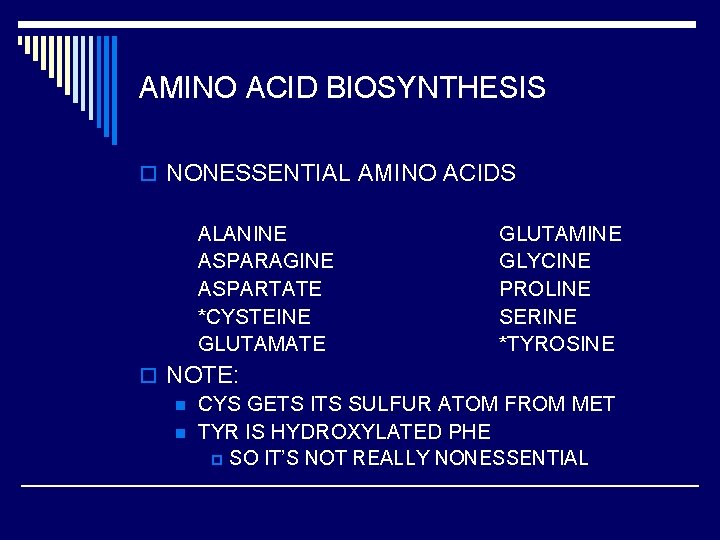 AMINO ACID BIOSYNTHESIS

NONESSENTIAL AMINO ACIDS

ALANINE
ASPARAGINE
ASPARTATE
*CYSTEINE
GLUTAMATE

GLUTAMINE
GLYCINE
PROLINE
SERINE
*TYROSINE

NOTE:
CYS GETS ITS SULFUR ATOM FROM MET
TYR IS HYDROXYLATED PHE
SO IT'S NOT REALLY NONESSENTIAL